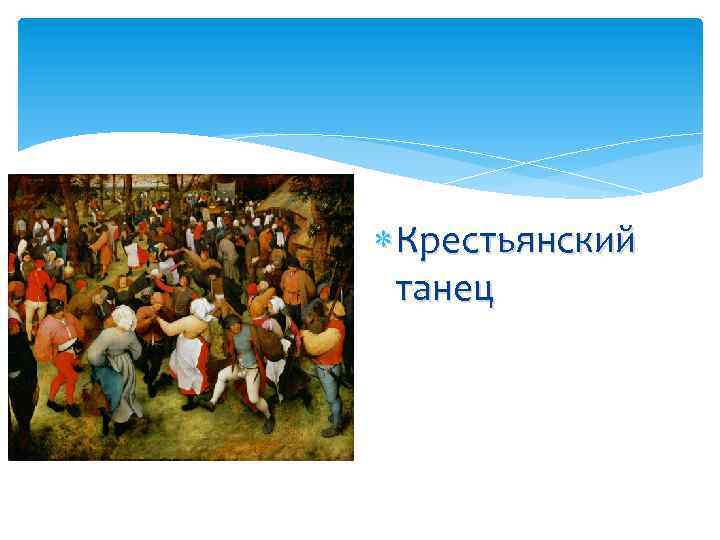 Крестьянский танец